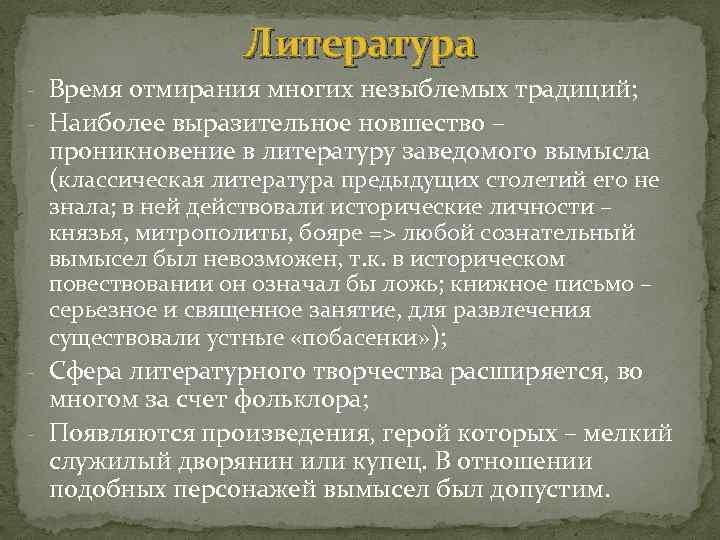 Литература

- Время отмирания многих незыблемых традиций;
- Наиболее выразительное новшество – проникновение в литературу заведомого вымысла (классическая литература предыдущих столетий его не знала; в ней действовали исторические личности – князья, митрополиты, бояре => любой сознательный вымысел был невозможен, т.к. в историческом повествовании он означал бы ложь; книжное письмо – серьезное и священное занятие, для развлечения существовали устные «побасенки»);
- Сфера литературного творчества расширяется, во многом за счет фольклора;
- Появляются произведения, герой которых – мелкий служилый дворянин или купец. В отношении подобных персонажей вымысел был допустим.